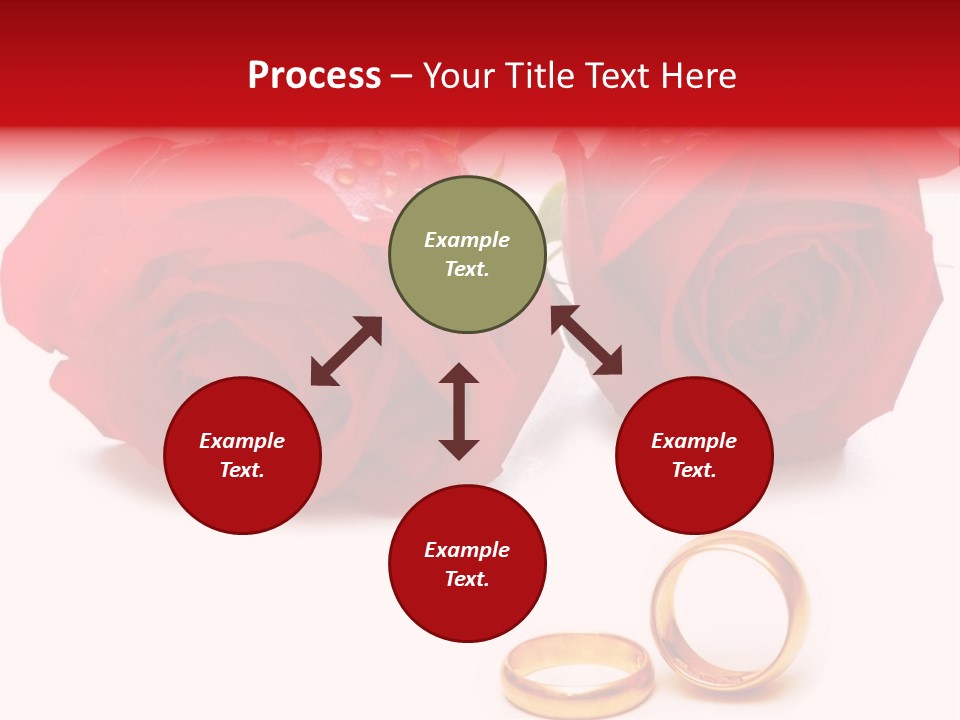 Process – Your Title Text Here

Example Text.

Example Text.

Example Text.

Example Text.